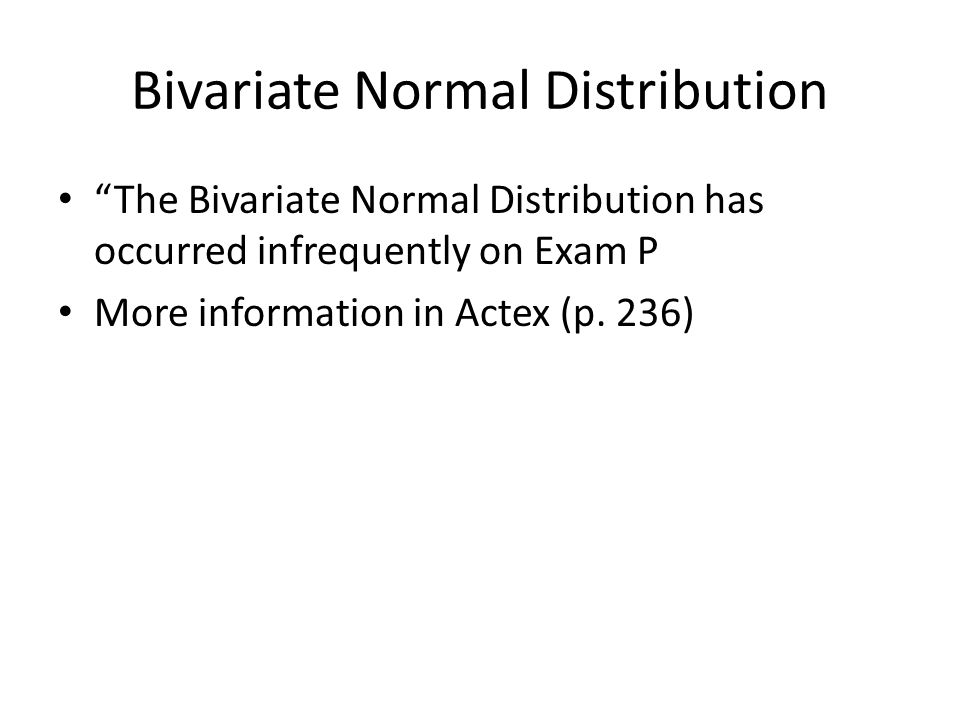 Bivariate Normal Distribution

• “The Bivariate Normal Distribution has occurred infrequently on Exam P

• More information in Actex (p. 236)